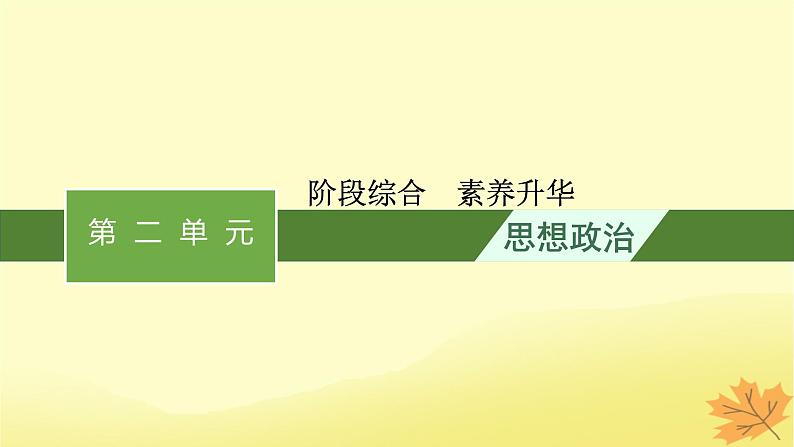 第 二 单 元

阶段综合　素养升华

思想政治